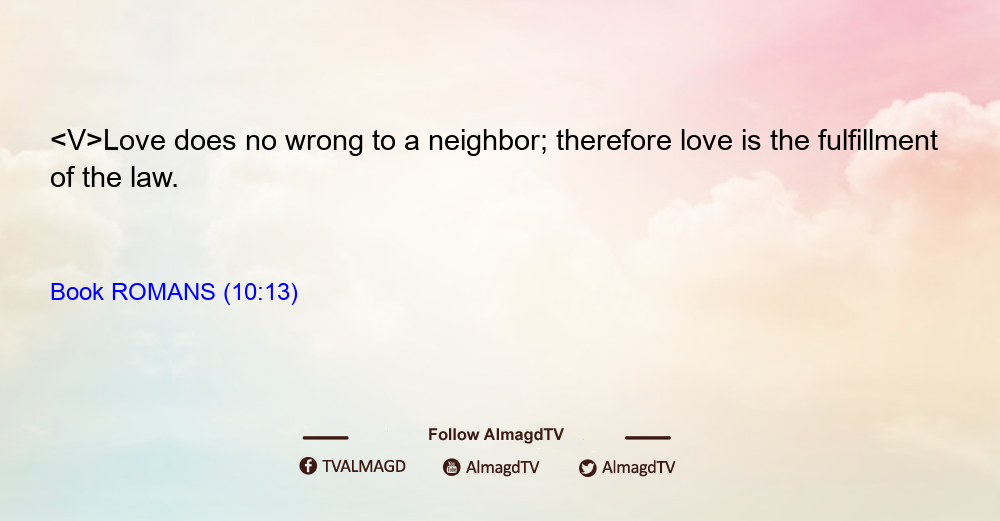 <V>Love does no wrong to a neighbor; therefore love is the fulfillment of the law.

Book ROMANS (10:13)

Follow AlmagdTV

TVALMAGD AlmagdTV AlmagdTV